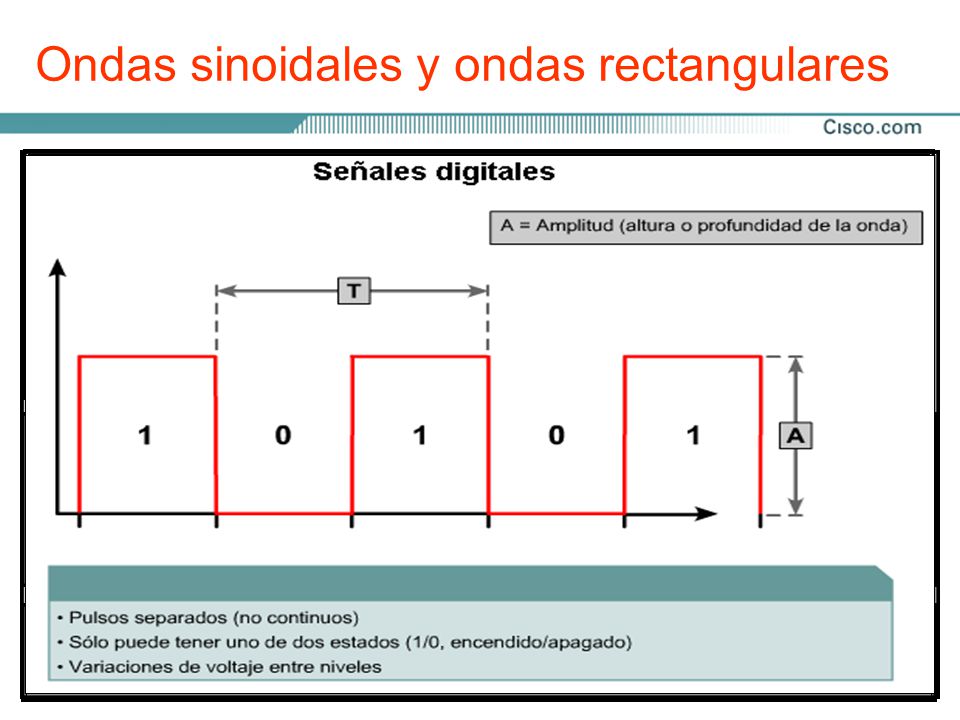 Ondas sinoidales y ondas rectangulares

Cisco.com

Señales digitales

A = Amplitud (altura o profundidad de la onda)

T

1 0 1 0 1

A

• Pulsos separados (no continuos)
• Sólo puede tener uno de dos estados (1/0, encendido/apagado)
• Variaciones de voltaje entre niveles